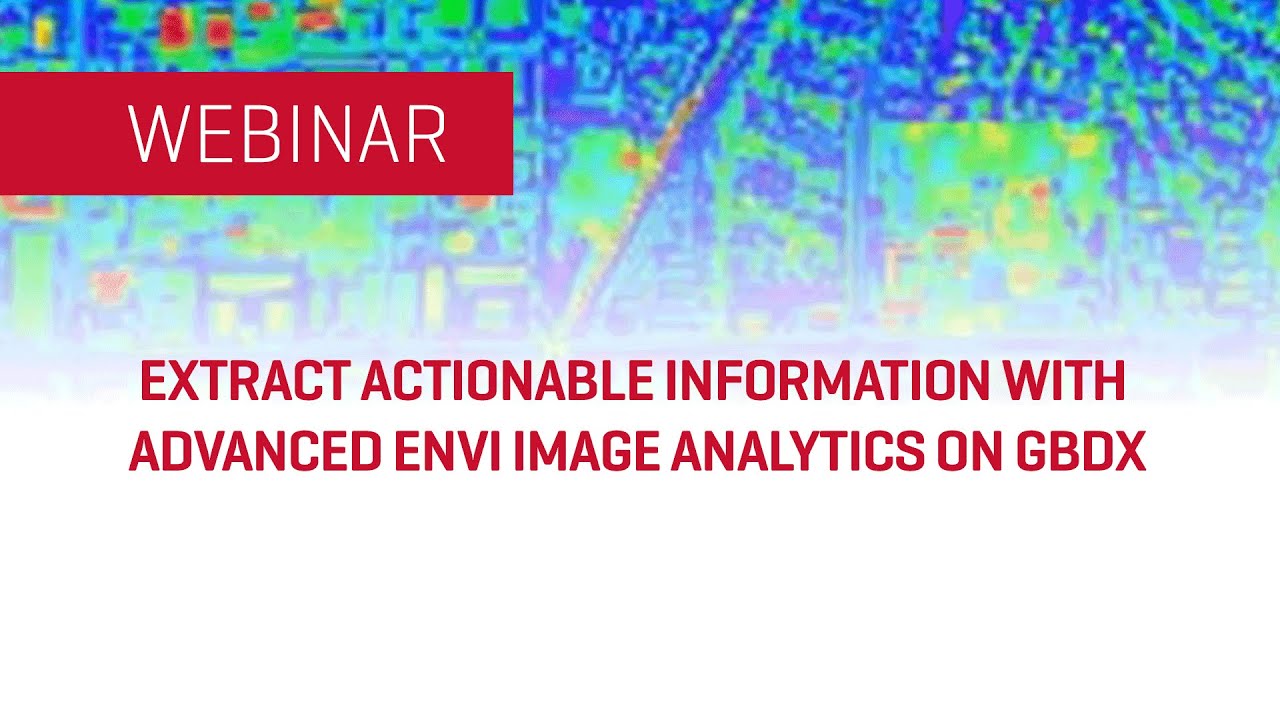 WEBINAR

EXTRACT ACTIONABLE INFORMATION WITH ADVANCED ENVI IMAGE ANALYTICS ON GBDX